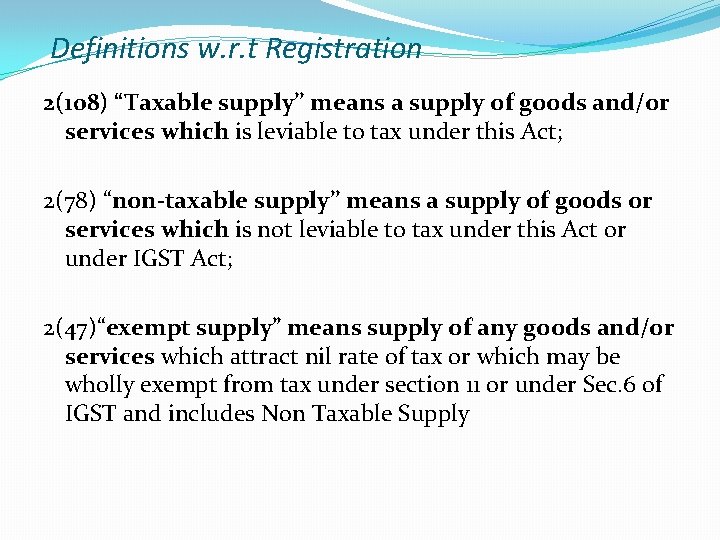 Definitions w.r.t Registration

2(108) “Taxable supply” means a supply of goods and/or services which is leviable to tax under this Act;

2(78) “non-taxable supply” means a supply of goods or services which is not leviable to tax under this Act or under IGST Act;

2(47)“exempt supply” means supply of any goods and/or services which attract nil rate of tax or which may be wholly exempt from tax under section 11 or under Sec.6 of IGST and includes Non Taxable Supply